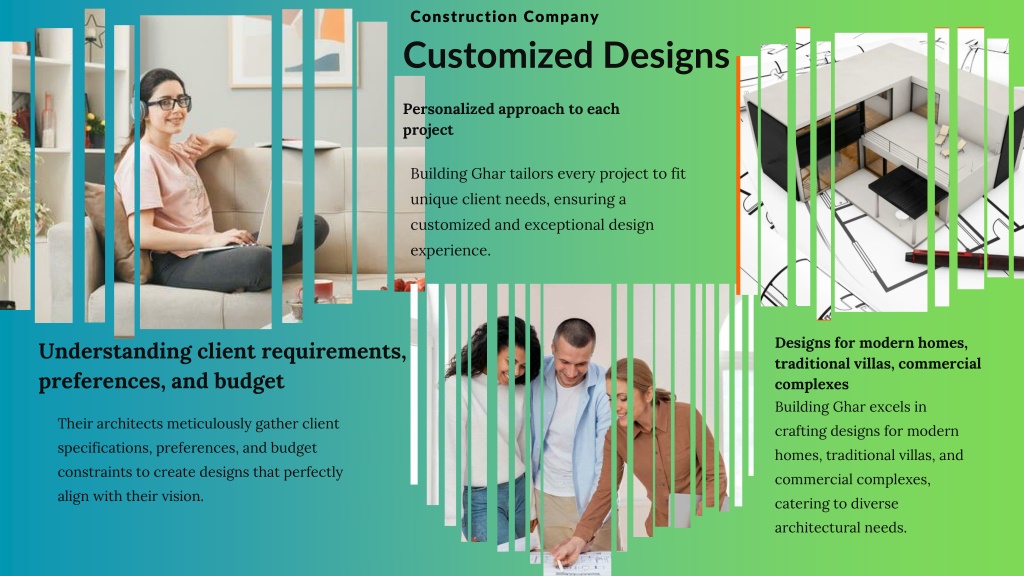 Construction Company

Customized Designs

Personalized approach to each project

Building Ghar tailors every project to fit unique client needs, ensuring a customized and exceptional design experience.

Understanding client requirements, preferences, and budget

Their architects meticulously gather client specifications, preferences, and budget constraints to create designs that perfectly align with their vision.

Designs for modern homes, traditional villas, commercial complexes

Building Ghar excels in crafting designs for modern homes, traditional villas, and commercial complexes, catering to diverse architectural needs.